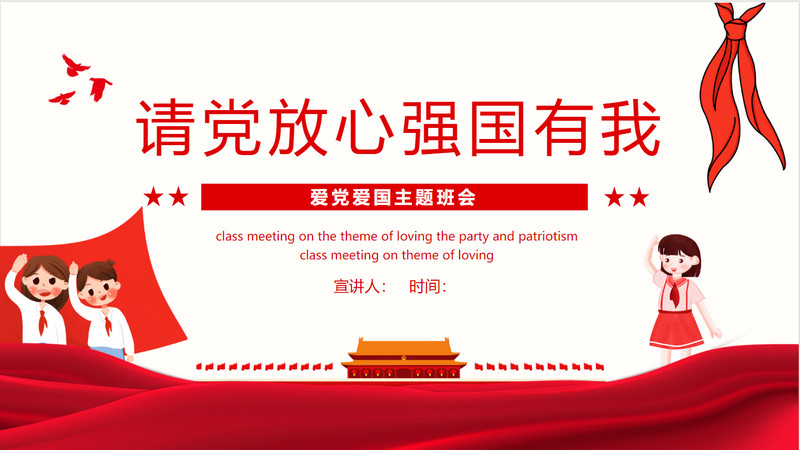 请党放心强国有我

★★ 爱党爱国主题班会 ★★

class meeting on the theme of loving the party and patriotism
class meeting on theme of loving

宣讲人： 时间：